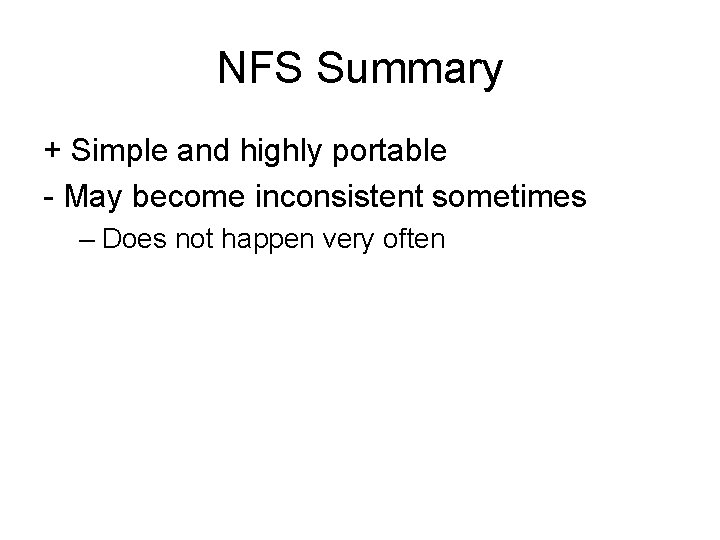 NFS Summary

+ Simple and highly portable

- May become inconsistent sometimes

– Does not happen very often